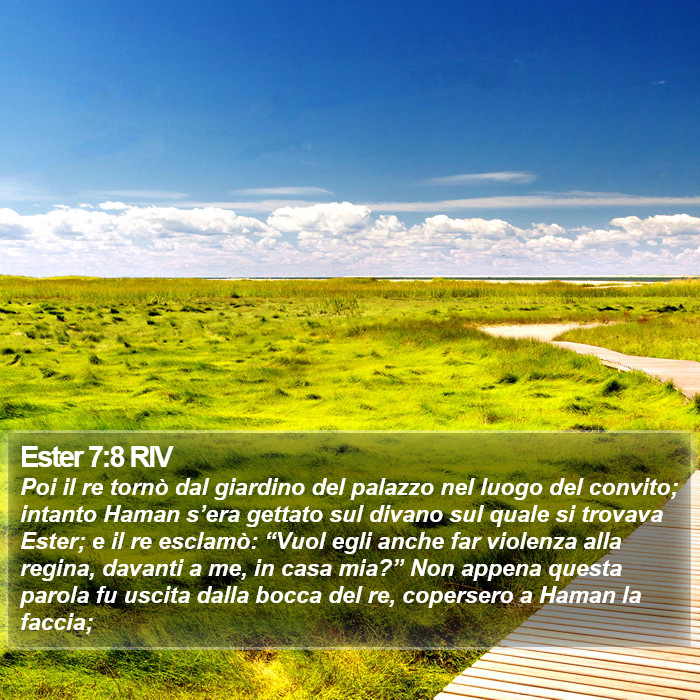 Ester 7:8 RIV

Poi il re tornò dal giardino del palazzo nel luogo del convito; intanto Haman s’era gettato sul divano sul quale si trovava Ester; e il re esclamò: “Vuol egli anche far violenza alla regina, davanti a me, in casa mia?” Non appena questa parola fu uscita dalla bocca del re, copersero a Haman la faccia;